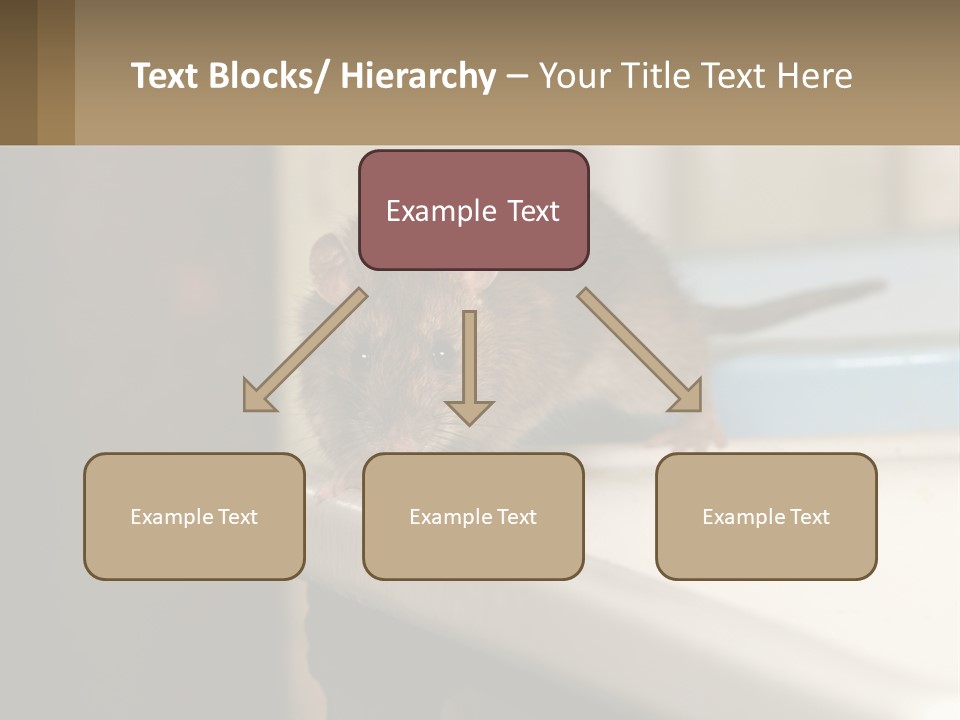 Text Blocks/ Hierarchy – Your Title Text Here

Example Text

Example Text

Example Text

Example Text